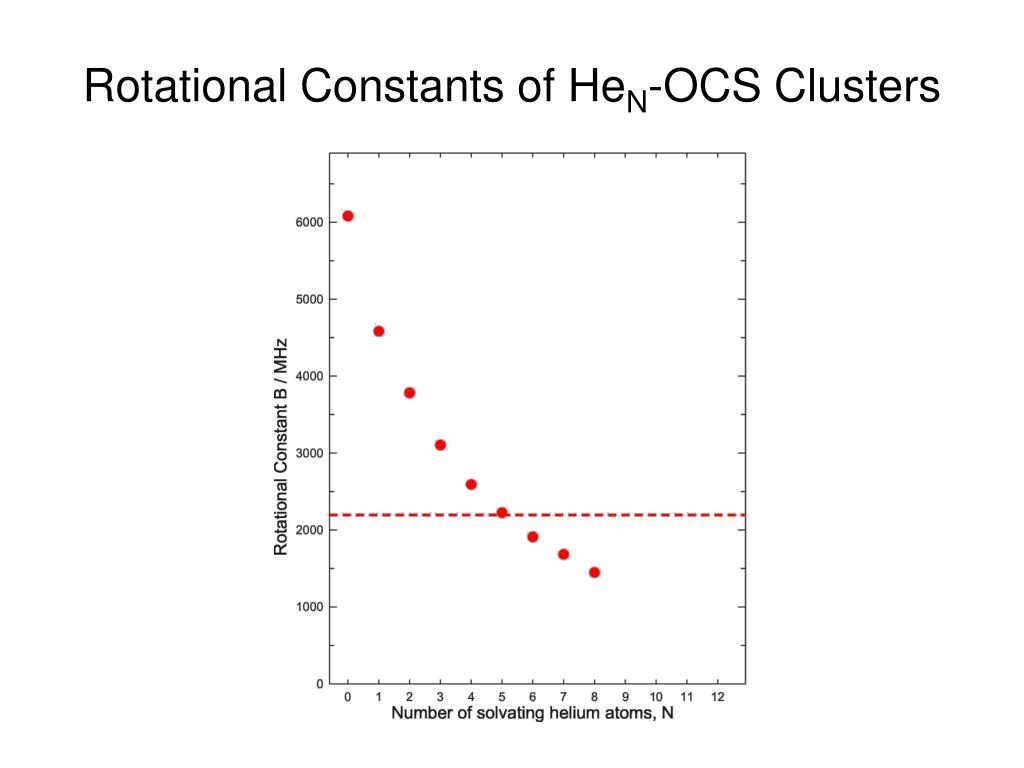 Rotational Constants of $He_N$-OCS Clusters

Rotational Constant B / MHz

6000
5000
4000
3000
2000
1000
0

0 1 2 3 4 5 6 7 8 9 10 11 12

Number of solvating helium atoms, N